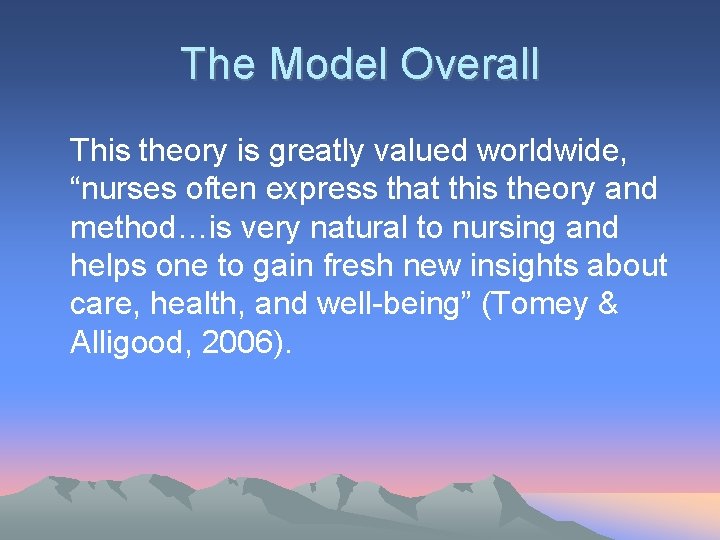 The Model Overall

This theory is greatly valued worldwide, “nurses often express that this theory and method…is very natural to nursing and helps one to gain fresh new insights about care, health, and well-being” (Tomey & Alligood, 2006).